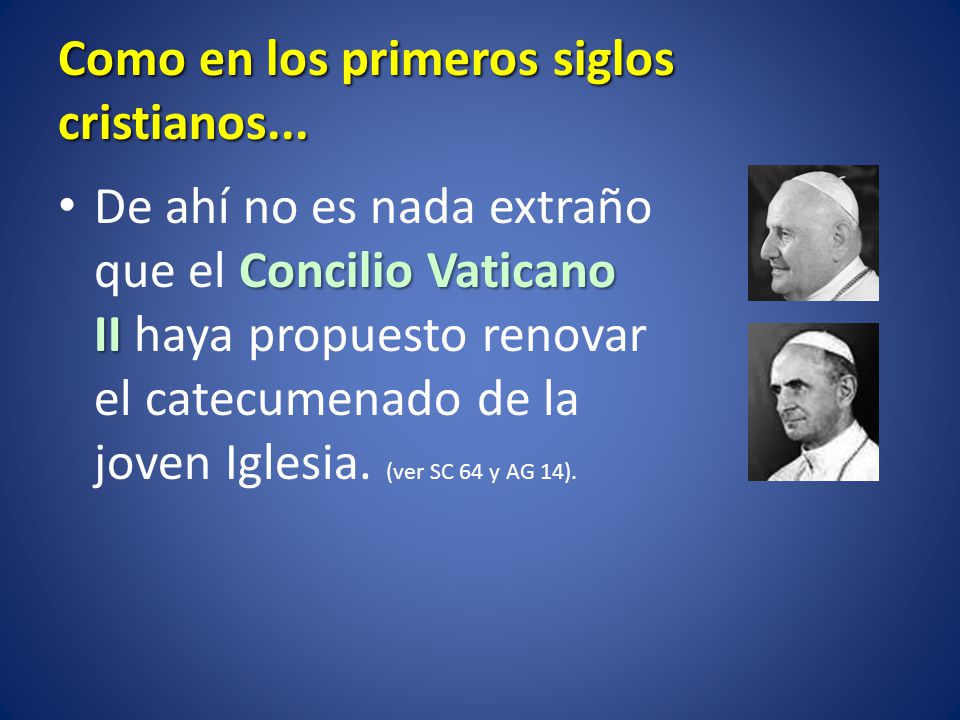 Como en los primeros siglos cristianos...

• De ahí no es nada extraño que el Concilio Vaticano II haya propuesto renovar el catecumenado de la joven Iglesia. (ver SC 64 y AG 14).